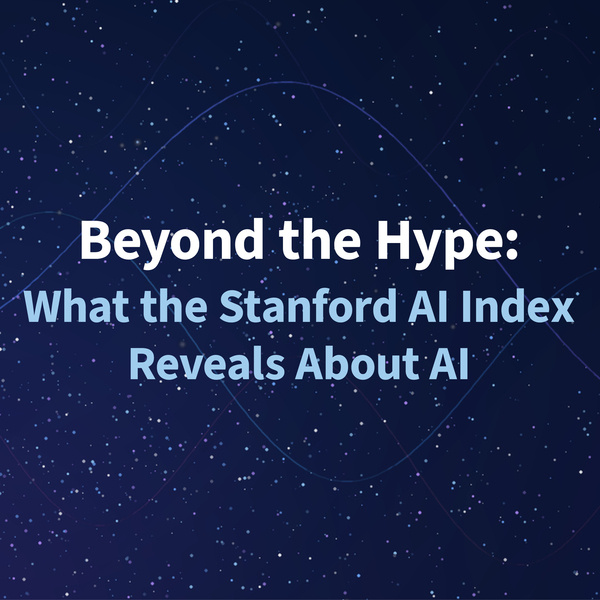 Beyond the Hype:
What the Stanford AI Index Reveals About AI